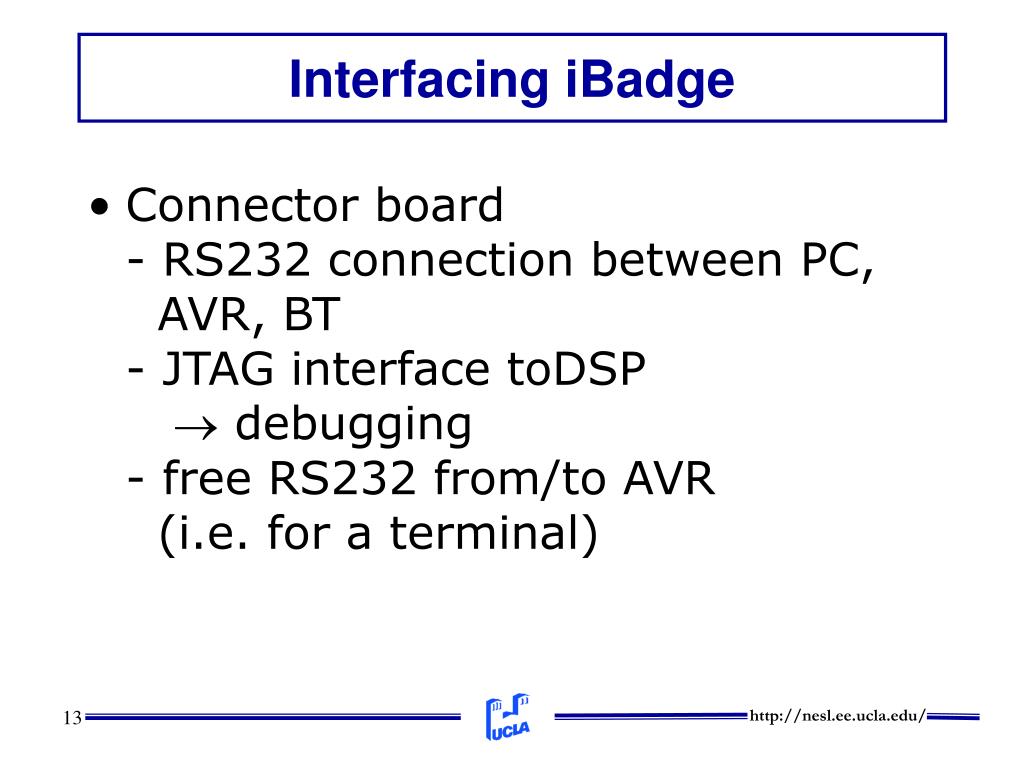 Interfacing iBadge

• Connector board
- RS232 connection between PC, AVR, BT
- JTAG interface toDSP
$\rightarrow$ debugging
- free RS232 from/to AVR (i.e. for a terminal)

13

UCLA

http://nesl.ee.ucla.edu/